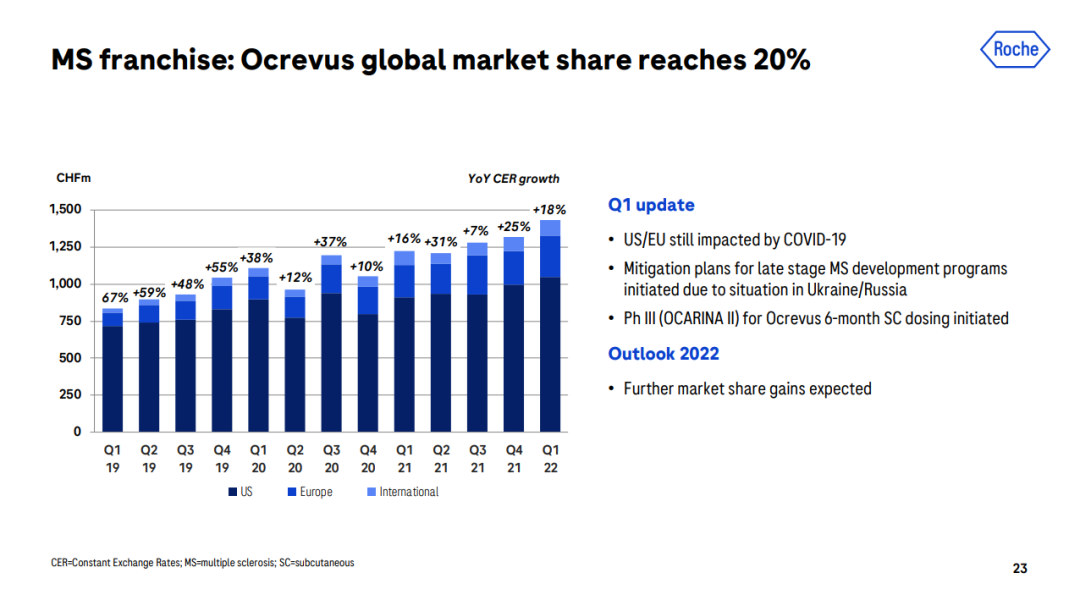 MS franchise: Ocrevus global market share reaches 20%

Roche

CHFm

YoY CER growth

1,500
1,250
1,000
750
500
250
0

67% +59% +48% +55% +38% +12% +37% +10% +16% +31% +7% +25% +18%

Q1 19 Q2 19 Q3 19 Q4 19 Q1 20 Q2 20 Q3 20 Q4 20 Q1 21 Q2 21 Q3 21 Q4 21 Q1 22

US Europe International

Q1 update

• US/EU still impacted by COVID-19
• Mitigation plans for late stage MS development programs initiated due to situation in Ukraine/Russia
• Ph III (OCARINA II) for Ocrevus 6-month SC dosing initiated

Outlook 2022

• Further market share gains expected

CER=Constant Exchange Rates; MS=multiple sclerosis; SC=subcutaneous

23